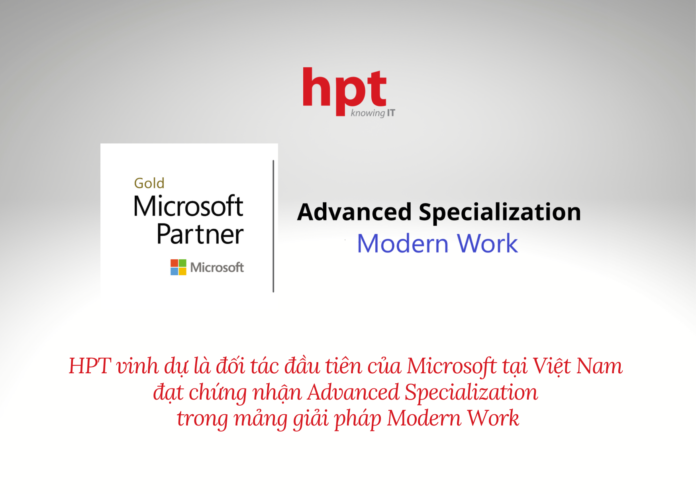 hpt
knowing IT

Gold
Microsoft
Partner
Microsoft

Advanced Specialization
Modern Work

HPT vinh dự là đối tác đầu tiên của Microsoft tại Việt Nam đạt chứng nhận Advanced Specialization trong mảng giải pháp Modern Work